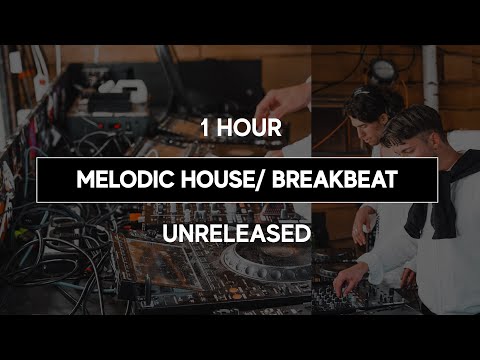 1 HOUR

MELODIC HOUSE/ BREAKBEAT

UNRELEASED